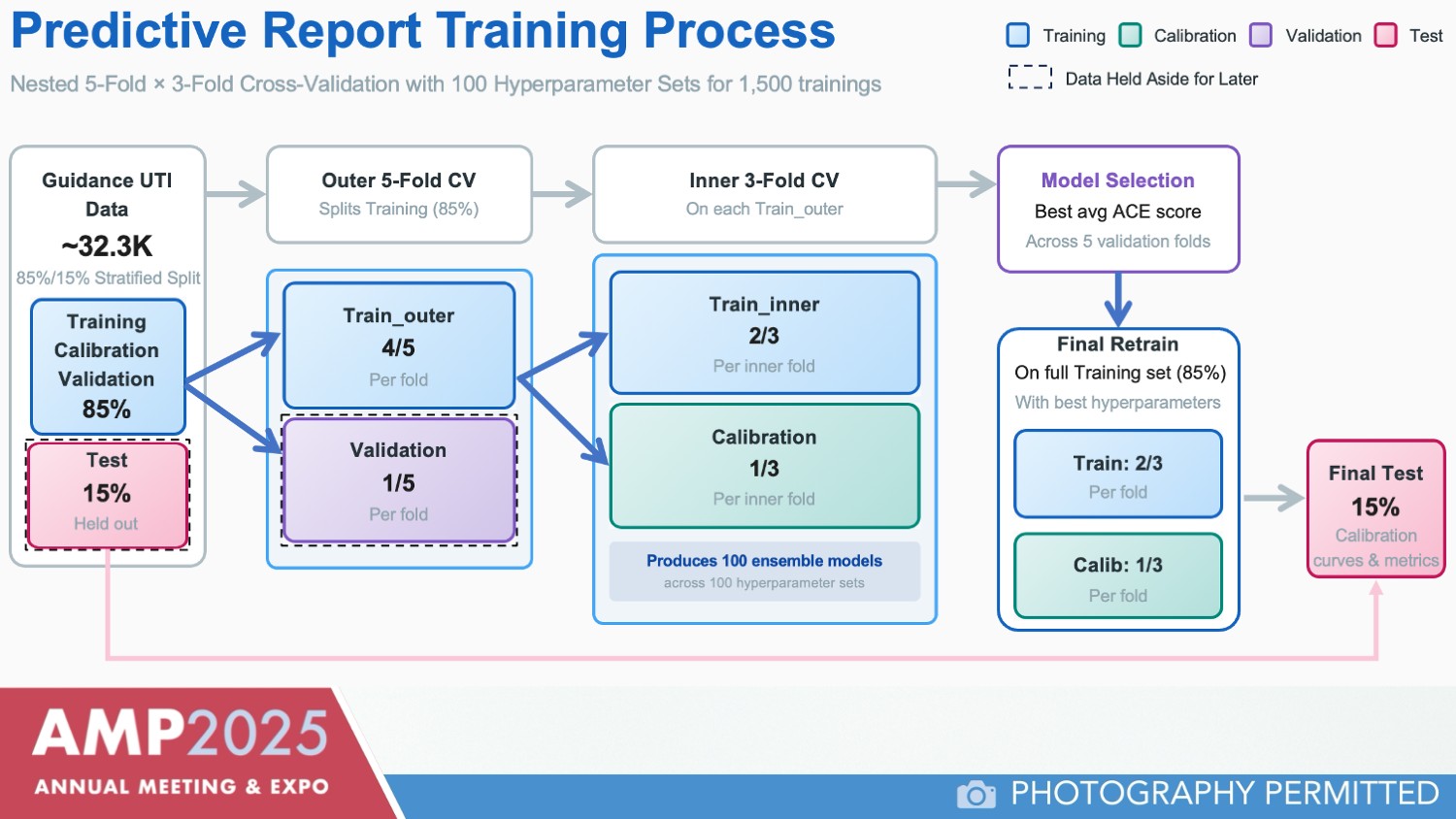 Predictive Report Training Process

Nested 5-Fold × 3-Fold Cross-Validation with 100 Hyperparameter Sets for 1,500 trainings

Training Calibration Validation Test

Data Held Aside for Later

Guidance UTI Data
~32.3K
85%/15% Stratified Split

Training
Calibration
Validation
85%

Test
15%
Held out

Outer 5-Fold CV
Splits Training (85%)

Train_outer
4/5
Per fold

Validation
1/5
Per fold

Inner 3-Fold CV
On each Train_outer

Train_inner
2/3
Per inner fold

Calibration
1/3
Per inner fold

Produces 100 ensemble models
across 100 hyperparameter sets

Model Selection
Best avg ACE score
Across 5 validation folds

Final Retrain
On full Training set (85%)
With best hyperparameters

Train: 2/3
Per fold

Calib: 1/3
Per fold

Final Test
15%
Calibration curves & metrics

AMP2025
ANNUAL MEETING & EXPO

PHOTOGRAPHY PERMITTED